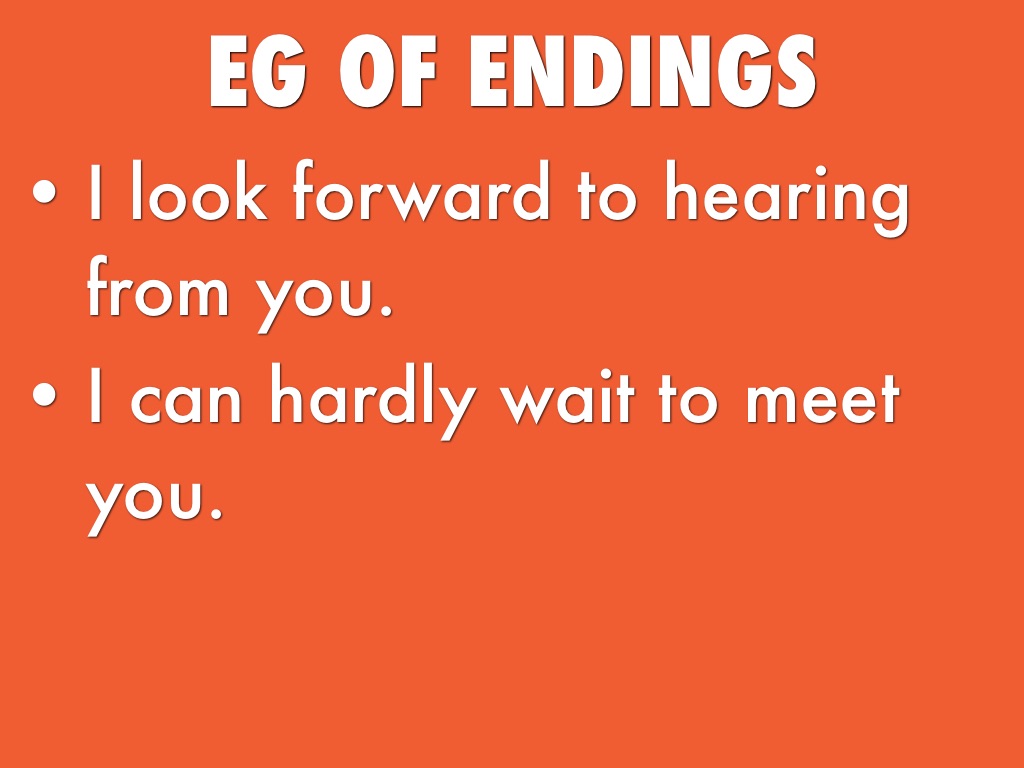 EG OF ENDINGS

• I look forward to hearing from you.
• I can hardly wait to meet you.